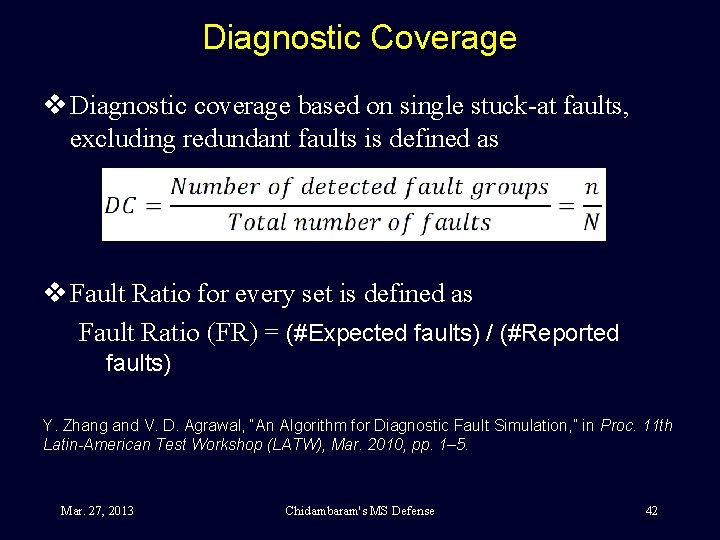 Diagnostic Coverage

❖ Diagnostic coverage based on single stuck-at faults, excluding redundant faults is defined as

$DC = \frac{Number\ of\ detected\ fault\ groups}{Total\ number\ of\ faults} = \frac{n}{N}$

❖ Fault Ratio for every set is defined as

Fault Ratio (FR) = (#Expected faults) / (#Reported faults)

Y. Zhang and V. D. Agrawal, "An Algorithm for Diagnostic Fault Simulation," in Proc. 11th Latin-American Test Workshop (LATW), Mar. 2010, pp. 1–5.

Mar. 27, 2013

Chidambaram's MS Defense

42